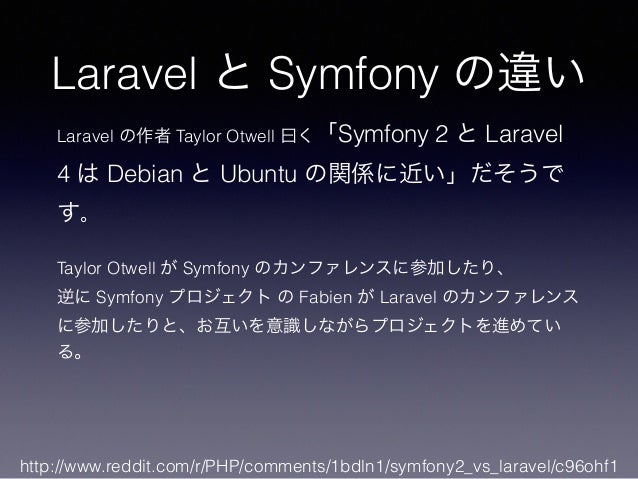 Laravel と Symfony の違い

Laravel の作者 Taylor Otwell 曰く「Symfony 2 と Laravel 4 は Debian と Ubuntu の関係に近い」だそうです。

Taylor Otwell が Symfony のカンファレンスに参加したり、逆に Symfony プロジェクト の Fabien が Laravel のカンファレンスに参加したりと、お互いを意識しながらプロジェクトを進めている。

http://www.reddit.com/r/PHP/comments/1bdln1/symfony2_vs_laravel/c96ohf1